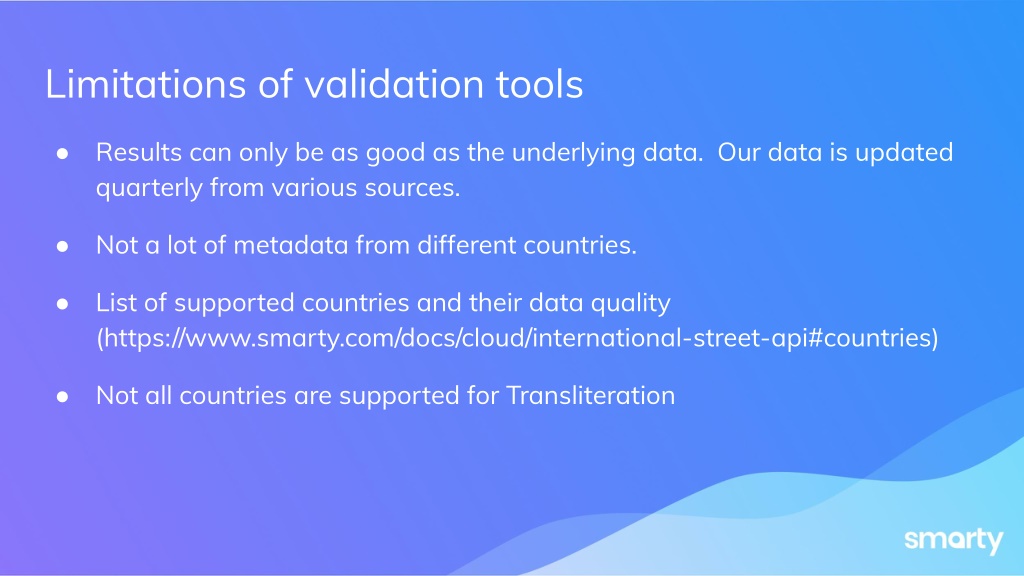 Limitations of validation tools

● Results can only be as good as the underlying data. Our data is updated quarterly from various sources.

● Not a lot of metadata from different countries.

● List of supported countries and their data quality (https://www.smarty.com/docs/cloud/international-street-api#countries)

● Not all countries are supported for Transliteration

smarty